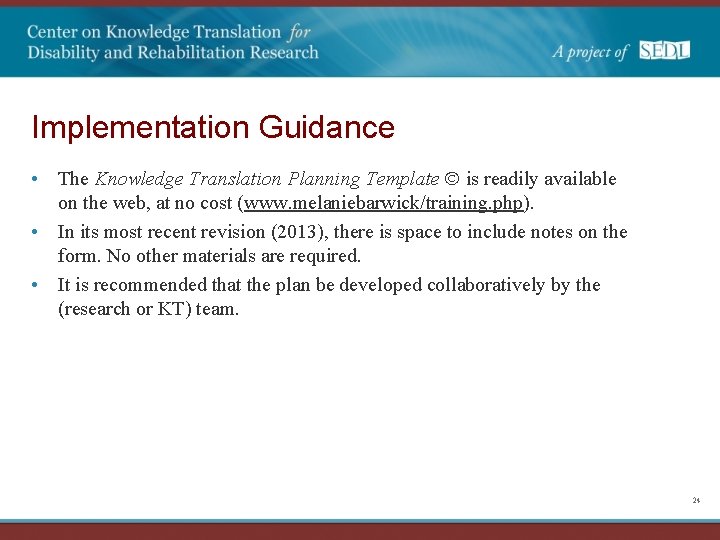 Center on Knowledge Translation for Disability and Rehabilitation Research

A project of SEDL

Implementation Guidance

• The Knowledge Translation Planning Template © is readily available on the web, at no cost (www.melaniebarwick/training.php).

• In its most recent revision (2013), there is space to include notes on the form. No other materials are required.

• It is recommended that the plan be developed collaboratively by the (research or KT) team.

26